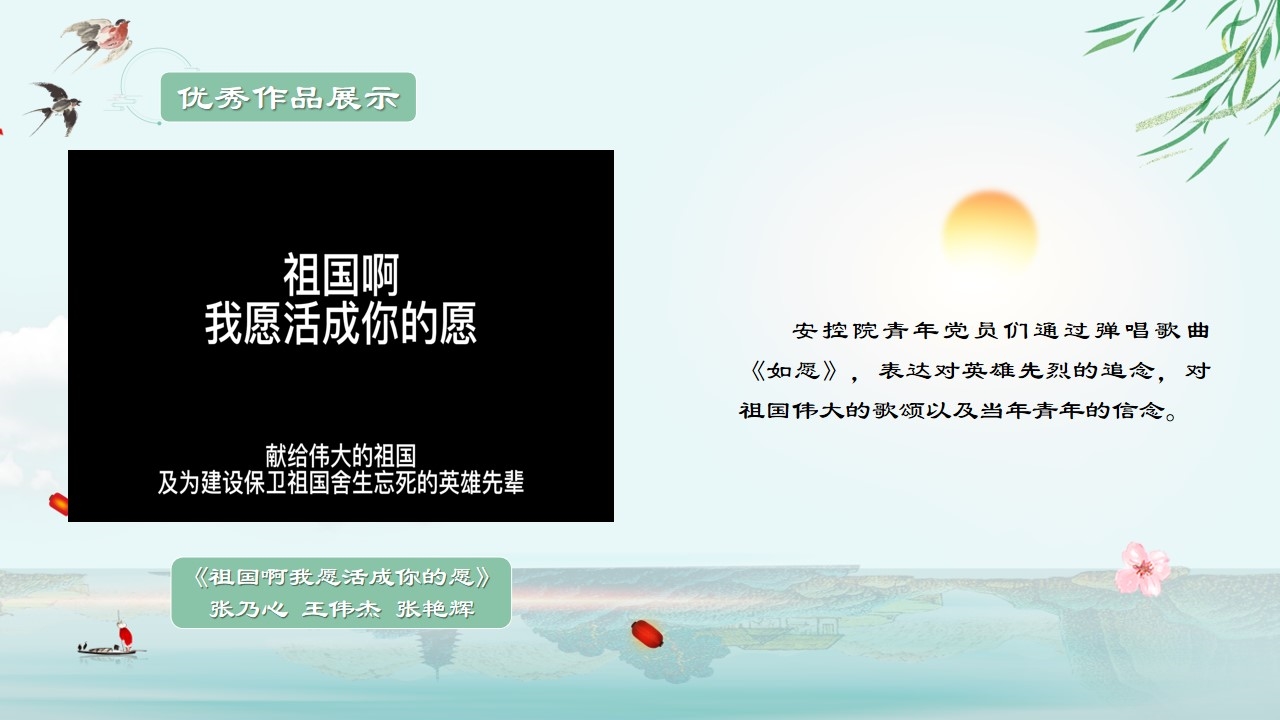 优秀作品展示

祖国啊
我愿活成你的愿

献给伟大的祖国
及为建设保卫祖国舍生忘死的英雄先辈

《祖国啊我愿活成你的愿》
张乃心 王伟杰 张艳辉

安控院青年党员们通过弹唱歌曲《如愿》，表达对英雄先烈的追念，对祖国伟大的歌颂以及当年青年的信念。